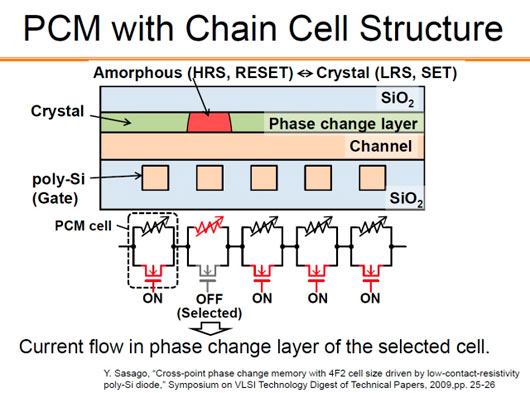 PCM with Chain Cell Structure

Amorphous (HRS, RESET) ⇔ Crystal (LRS, SET)

$SiO_2$

Crystal

Phase change layer

Channel

poly-Si (Gate)

$SiO_2$

PCM cell

ON

OFF (Selected)

ON

ON

ON

Current flow in phase change layer of the selected cell.

Y. Sasago, "Cross-point phase change memory with 4F2 cell size driven by low-contact-resistivity poly-Si diode," Symposium on VLSI Technology Digest of Technical Papers, 2009,pp. 25-26